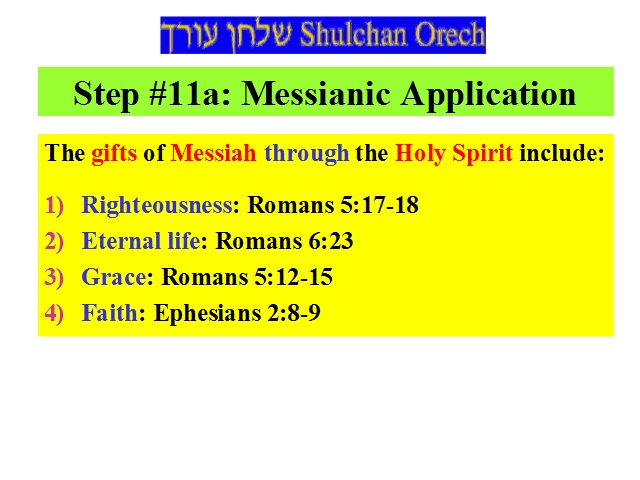 שלחן עורך Shulchan Orech

Step #11a: Messianic Application

The gifts of Messiah through the Holy Spirit include:

1) Righteousness: Romans 5:17-18
2) Eternal life: Romans 6:23
3) Grace: Romans 5:12-15
4) Faith: Ephesians 2:8-9